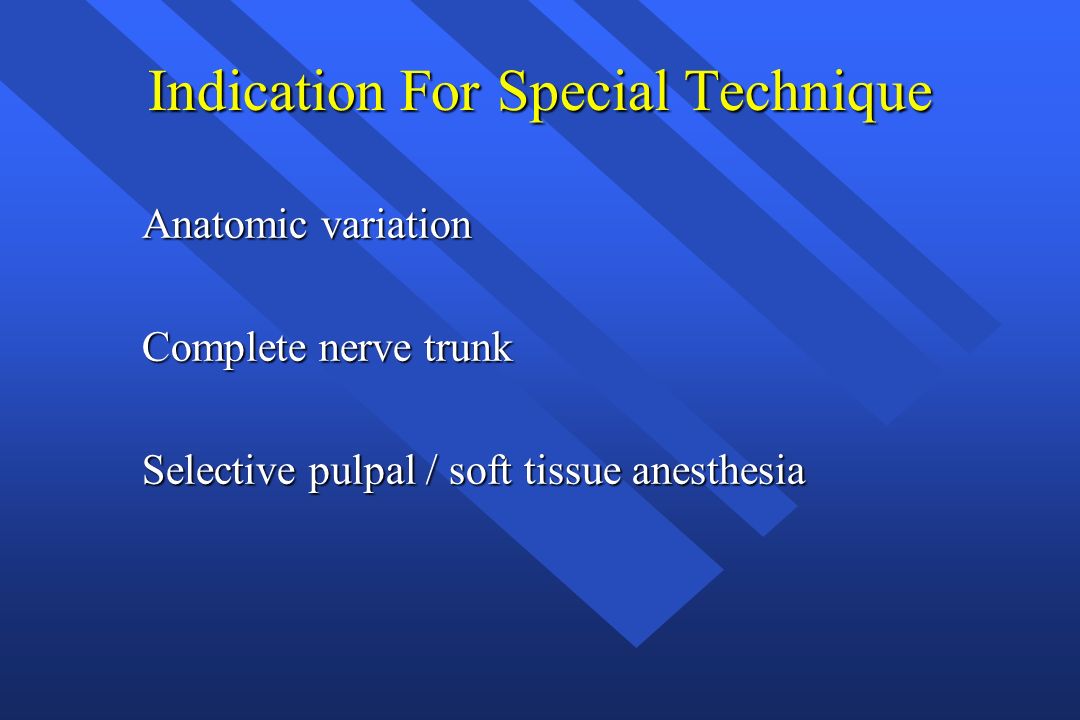 Indication For Special Technique

Anatomic variation

Complete nerve trunk

Selective pulpal / soft tissue anesthesia